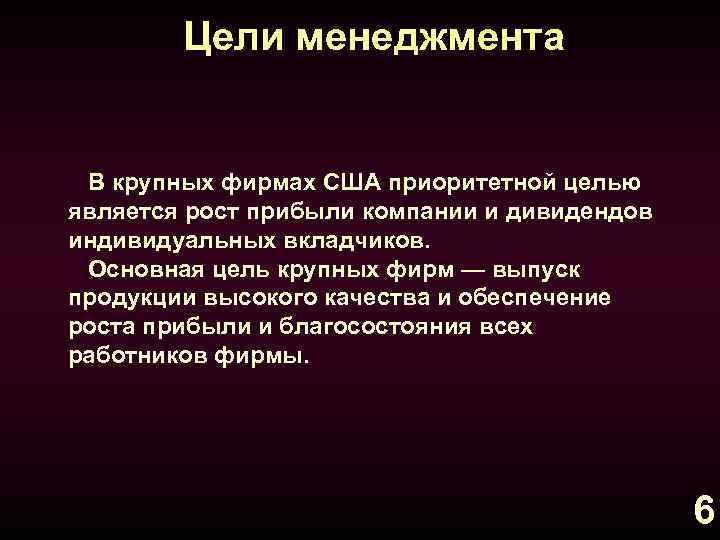 Цели менеджмента

В крупных фирмах США приоритетной целью является рост прибыли компании и дивидендов индивидуальных вкладчиков.

Основная цель крупных фирм — выпуск продукции высокого качества и обеспечение роста прибыли и благосостояния всех работников фирмы.

6